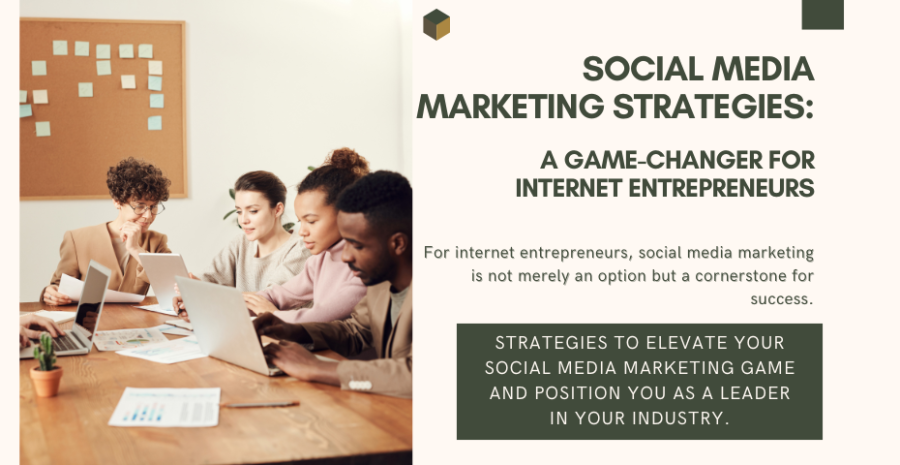 SOCIAL MEDIA MARKETING STRATEGIES:

A GAME-CHANGER FOR INTERNET ENTREPRENEURS

For internet entrepreneurs, social media marketing is not merely an option but a cornerstone for success.

STRATEGIES TO ELEVATE YOUR SOCIAL MEDIA MARKETING GAME AND POSITION YOU AS A LEADER IN YOUR INDUSTRY.